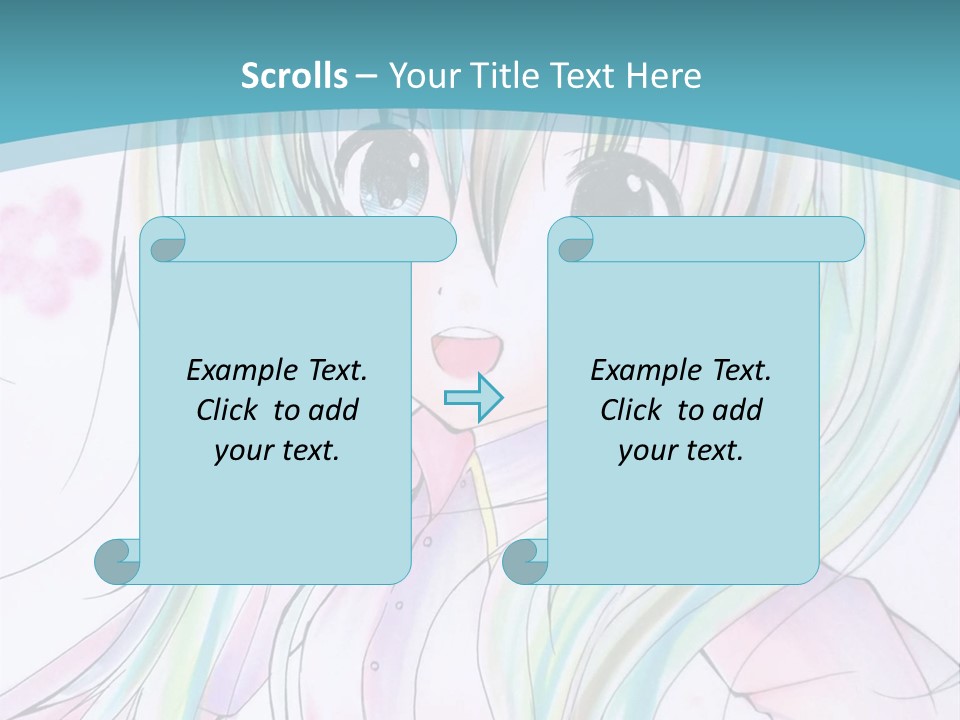 Scrolls – Your Title Text Here

Example Text. Click to add your text.

Example Text. Click to add your text.